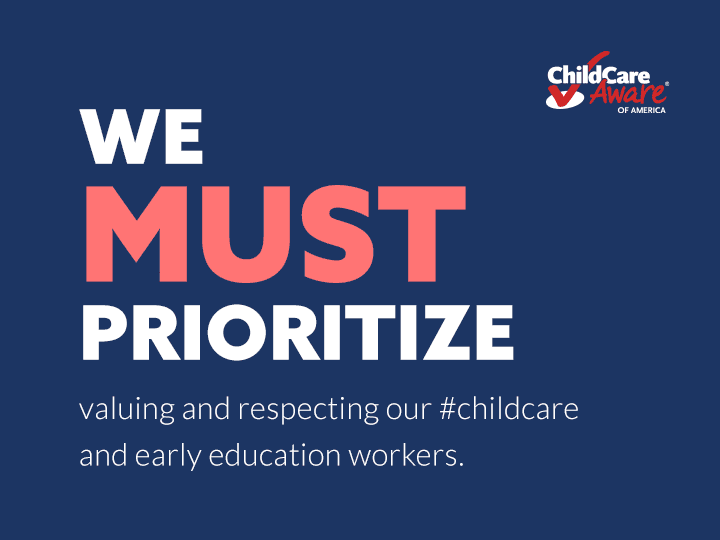 ChildCare Aware® OF AMERICA

WE MUST PRIORITIZE

valuing and respecting our #childcare and early education workers.